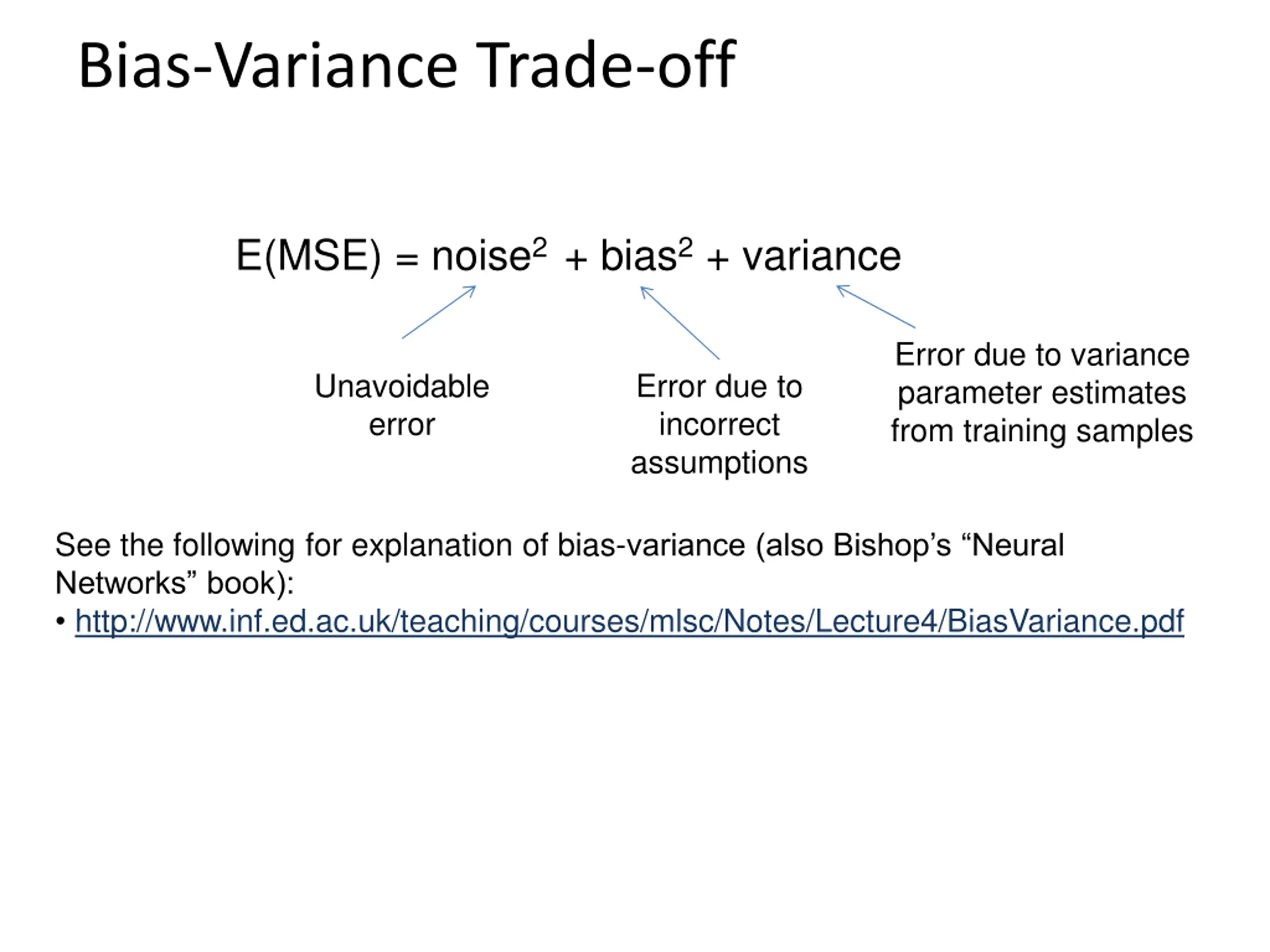 Bias-Variance Trade-off

$E(MSE) = noise^2 + bias^2 + variance$

Unavoidable error

Error due to incorrect assumptions

Error due to variance parameter estimates from training samples

See the following for explanation of bias-variance (also Bishop's "Neural Networks" book):
• http://www.inf.ed.ac.uk/teaching/courses/mlsc/Notes/Lecture4/BiasVariance.pdf